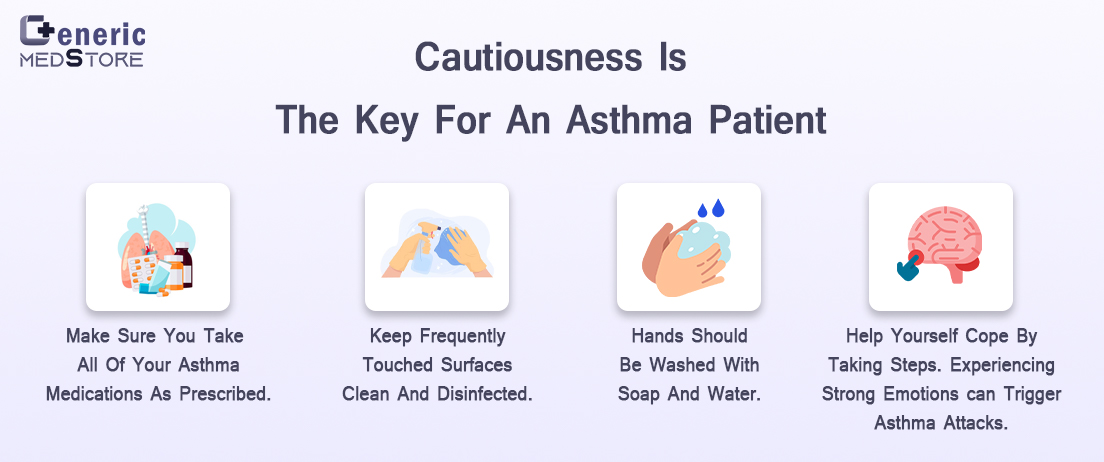 Generic MEDSTORE

Cautiousness Is
The Key For An Asthma Patient

Make Sure You Take All Of Your Asthma Medications As Prescribed.

Keep Frequently Touched Surfaces Clean And Disinfected.

Hands Should Be Washed With Soap And Water.

Help Yourself Cope By Taking Steps. Experiencing Strong Emotions can Trigger Asthma Attacks.